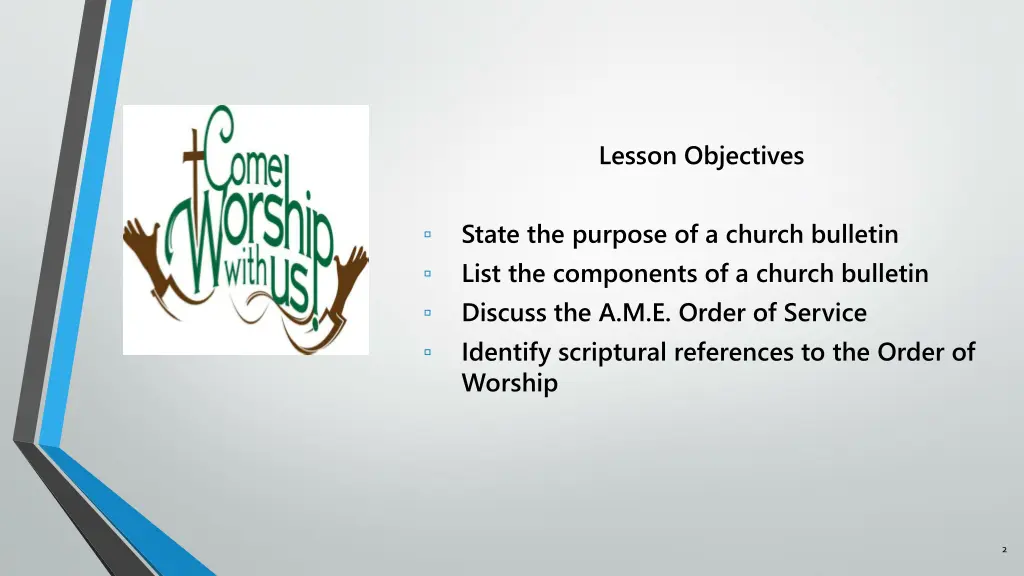 Come Worship with us!

Lesson Objectives

▫ State the purpose of a church bulletin
▫ List the components of a church bulletin
▫ Discuss the A.M.E. Order of Service
▫ Identify scriptural references to the Order of Worship

2